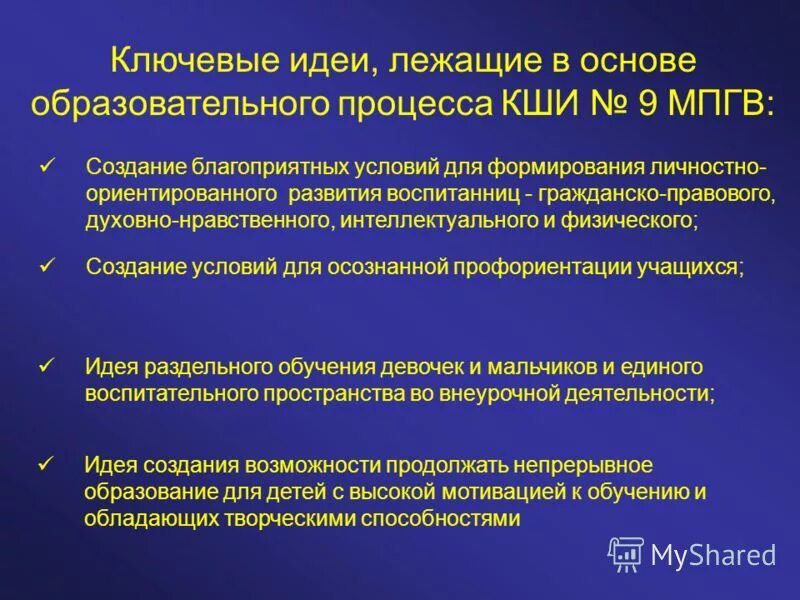 Ключевые идеи, лежащие в основе образовательного процесса КШИ № 9 МПГВ:

✓ Создание благоприятных условий для формирования личностно-ориентированного развития воспитанниц - гражданско-правового, духовно-нравственного, интеллектуального и физического;

✓ Создание условий для осознанной профориентации учащихся;

✓ Идея раздельного обучения девочек и мальчиков и единого воспитательного пространства во внеурочной деятельности;

✓ Идея создания возможности продолжать непрерывное образование для детей с высокой мотивацией к обучению и обладающих творческими способностями

MyShared